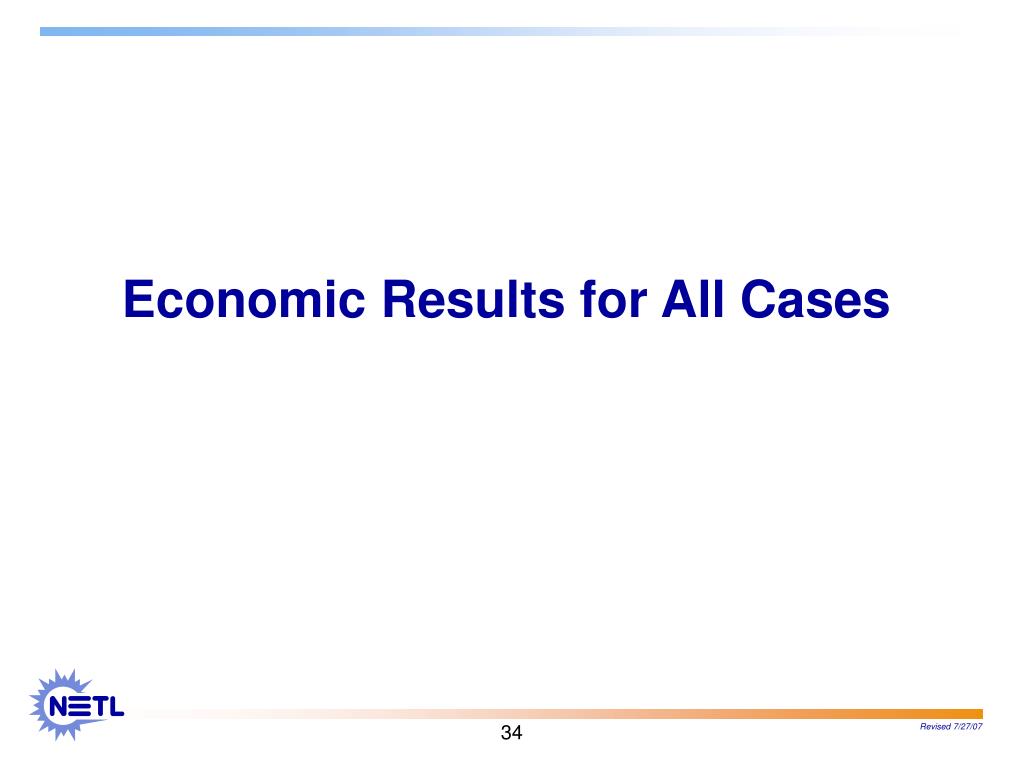 Economic Results for All Cases

NETL

34

Revised 7/27/07